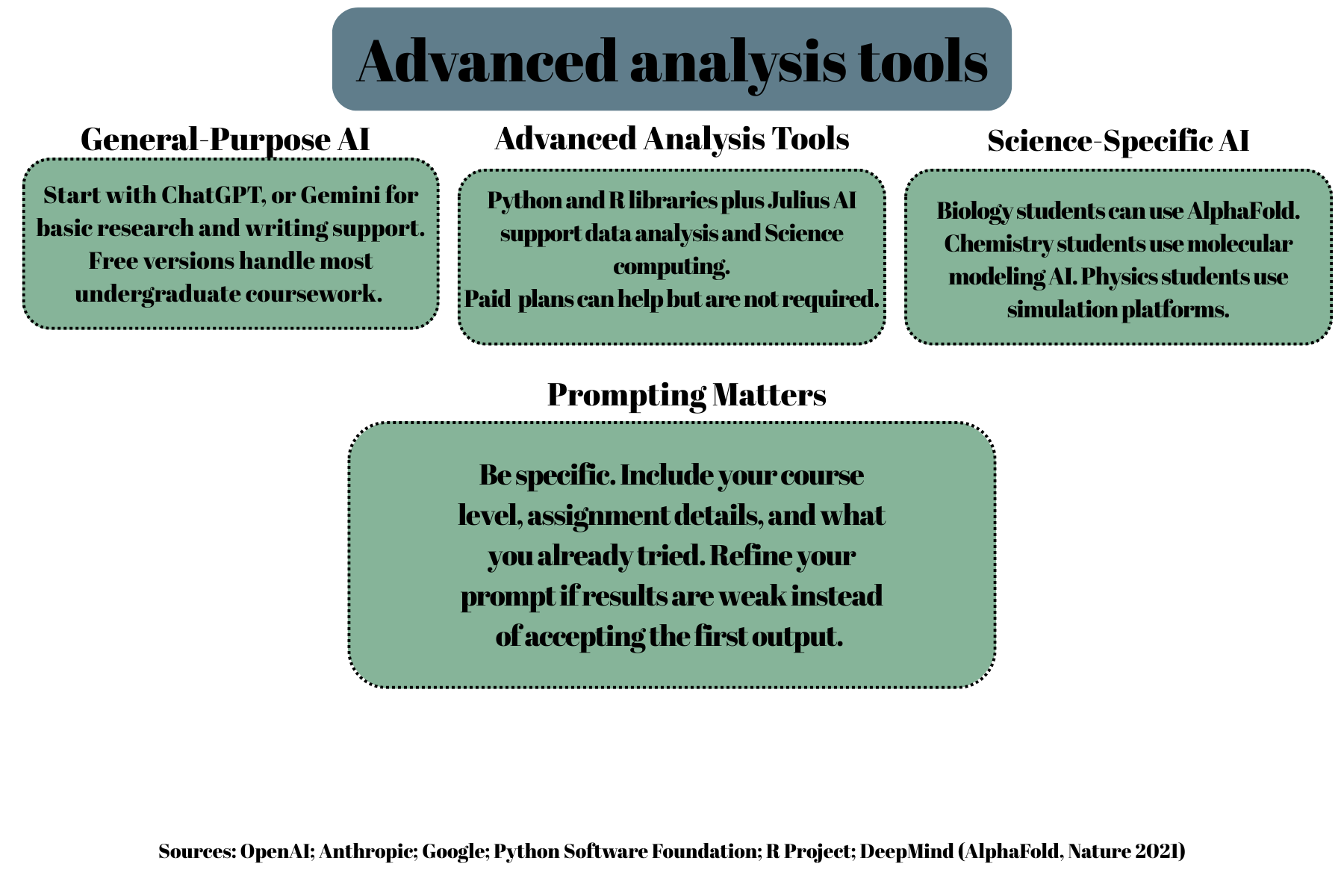 Advanced analysis tools

General-Purpose AI

Start with ChatGPT, or Gemini for basic research and writing support. Free versions handle most undergraduate coursework.

Advanced Analysis Tools

Python and R libraries plus Julius AI support data analysis and Science computing.
Paid plans can help but are not required.

Science-Specific AI

Biology students can use AlphaFold. Chemistry students use molecular modeling AI. Physics students use simulation platforms.

Prompting Matters

Be specific. Include your course level, assignment details, and what you already tried. Refine your prompt if results are weak instead of accepting the first output.

Sources: OpenAI; Anthropic; Google; Python Software Foundation; R Project; DeepMind (AlphaFold, Nature 2021)